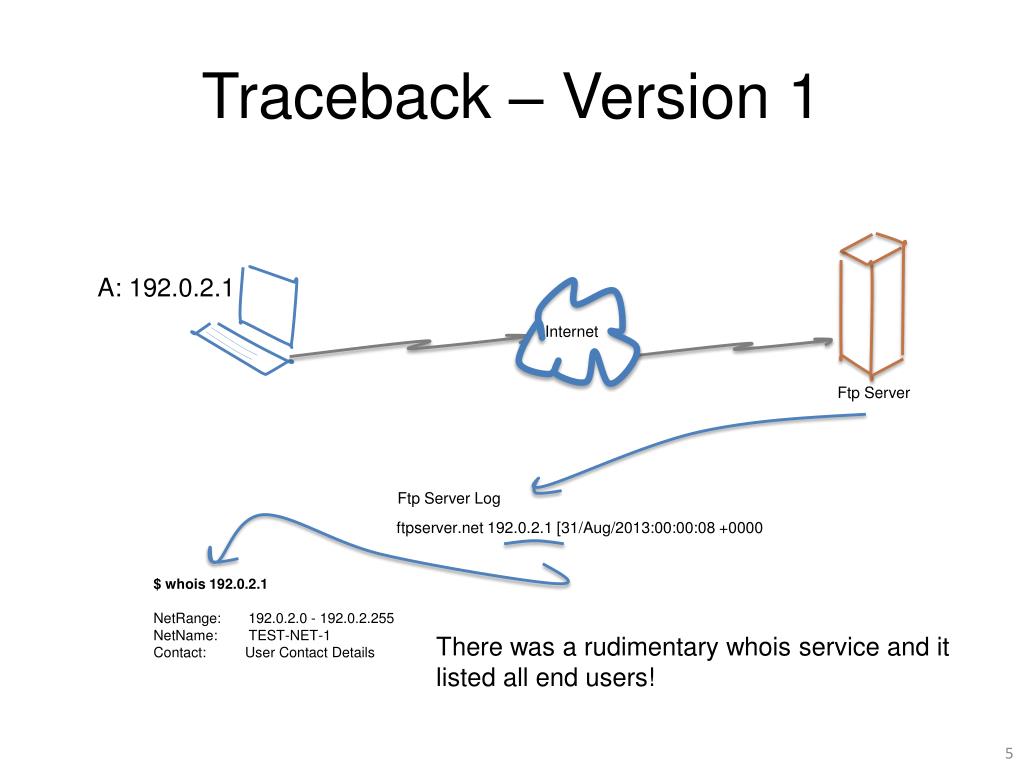 Traceback – Version 1

A: 192.0.2.1

Internet

Ftp Server

Ftp Server Log

ftpserver.net 192.0.2.1 [31/Aug/2013:00:00:08 +0000

$ whois 192.0.2.1

NetRange: 192.0.2.0 - 192.0.2.255
NetName: TEST-NET-1
Contact: User Contact Details

There was a rudimentary whois service and it listed all end users!

5